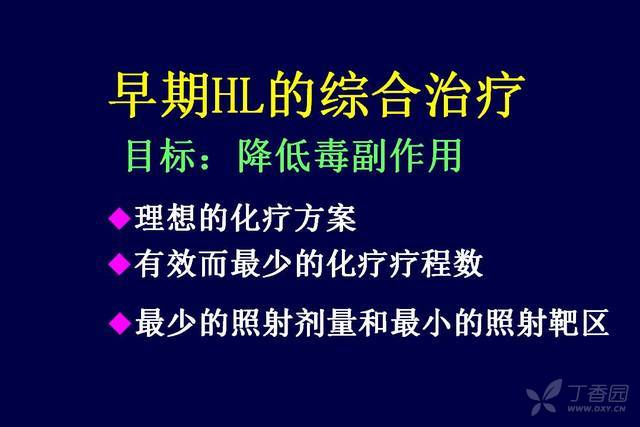 早期HL的综合治疗

目标：降低毒副作用

◆理想的化疗方案

◆有效而最少的化疗疗程数

◆最少的照射剂量和最小的照射靶区

丁香园
WWW.DXY.CN